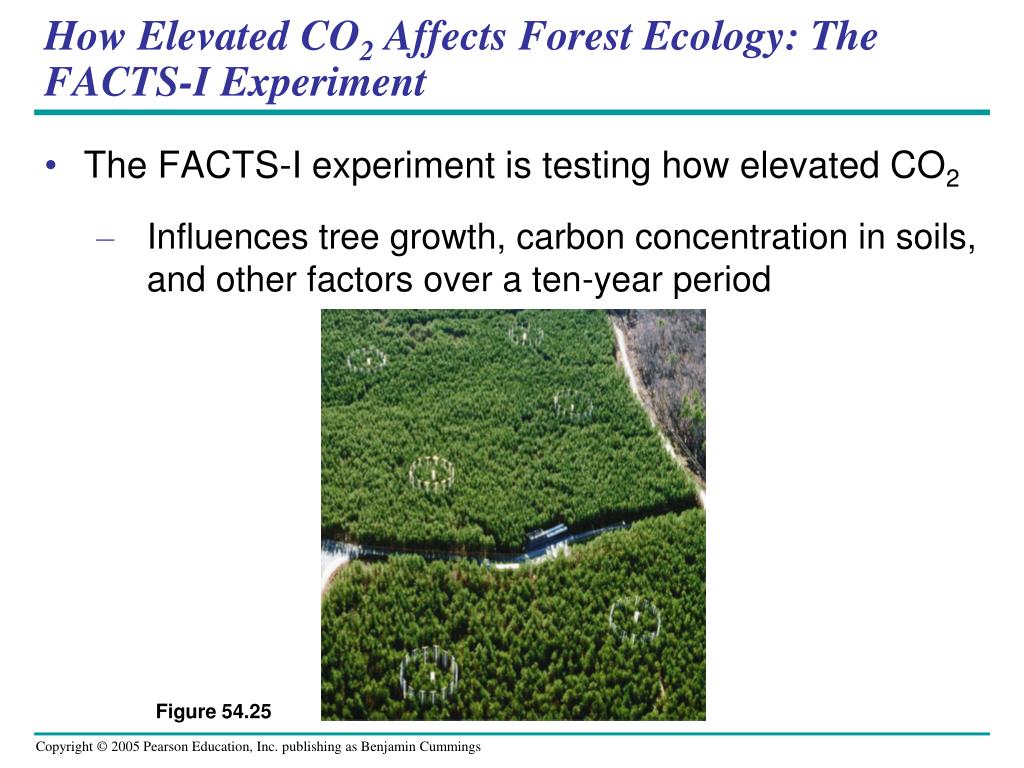 How Elevated $CO_2$ Affects Forest Ecology: The FACTS-I Experiment

• The FACTS-I experiment is testing how elevated $CO_2$

– Influences tree growth, carbon concentration in soils, and other factors over a ten-year period

Figure 54.25

Copyright © 2005 Pearson Education, Inc. publishing as Benjamin Cummings